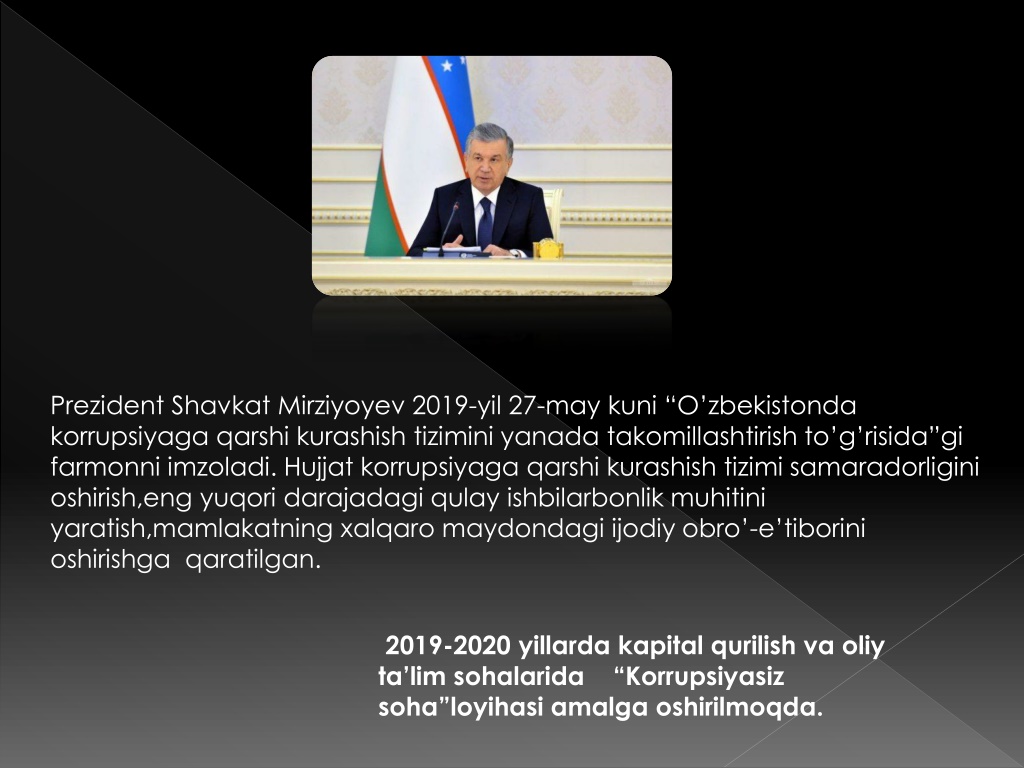 Prezident Shavkat Mirziyoyev 2019-yil 27-may kuni “O’zbekistonda korrupsiyaga qarshi kurashish tizimini yanada takomillashtirish to’g’risida”gi farmonni imzoladi. Hujjat korrupsiyaga qarshi kurashish tizimi samaradorligini oshirish,eng yuqori darajadagi qulay ishbilarbonlik muhitini yaratish,mamlakatning xalqaro maydondagi ijodiy obro’-e’tiborini oshirishga qaratilgan.

2019-2020 yillarda kapital qurilish va oliy ta’lim sohalarida “Korrupsiyasiz soha”loyihasi amalga oshirilmoqda.